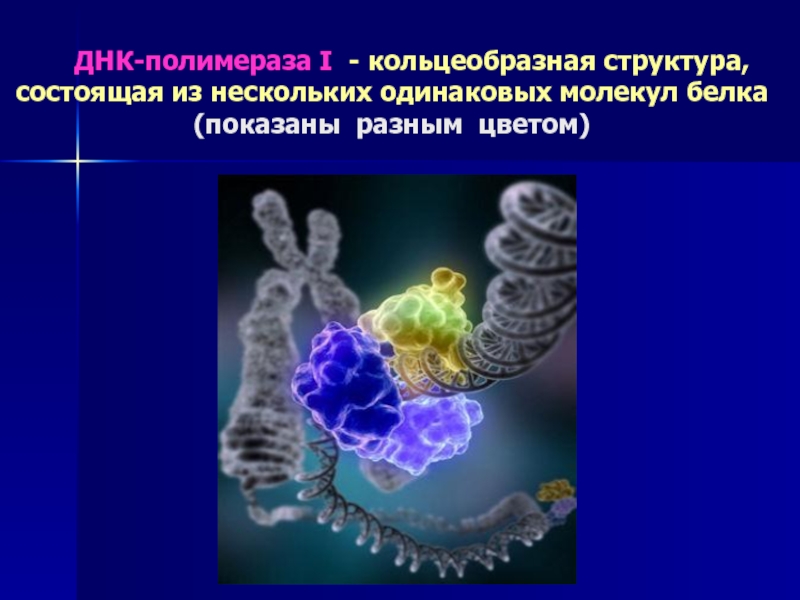 ДНК-полимераза I - кольцеобразная структура, состоящая из нескольких одинаковых молекул белка (показаны разным цветом)